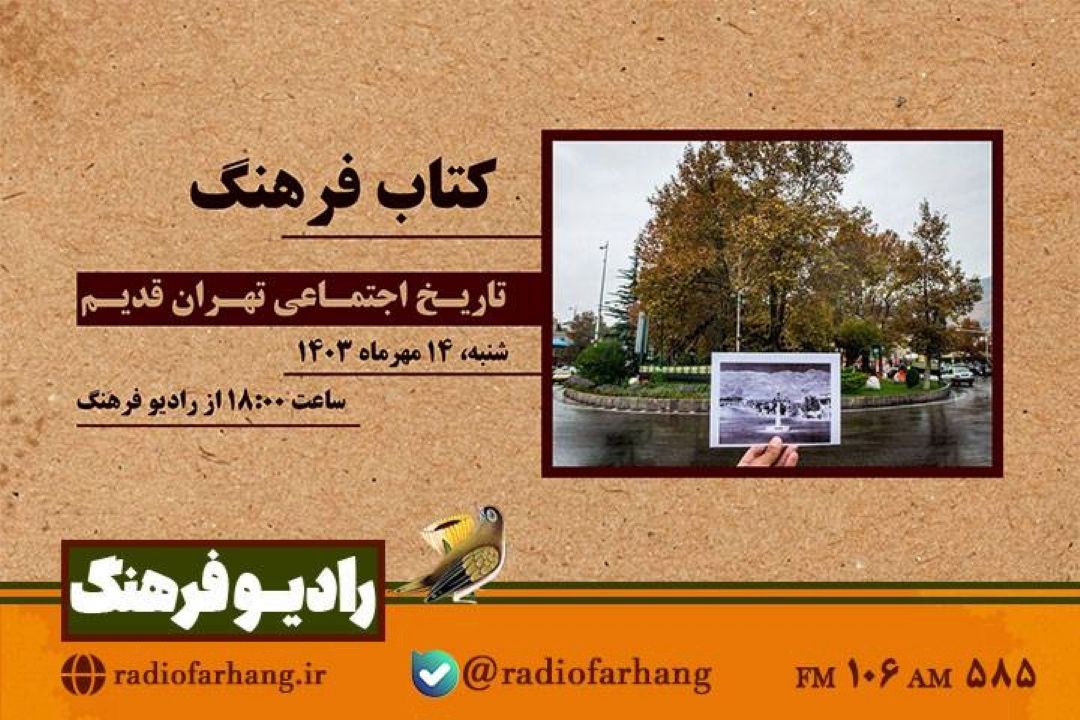 کتاب فرهنگ

تاریخ اجتماعی تهران قدیم

شنبه، ۱۴ مهرماه ۱۴۰۳

ساعت ۱۸:۰۰ از رادیو فرهنگ

رادیو فرهنگ

radiofarhang.ir

@radiofarhang

FM ۱۰۶ AM ۵۸۵